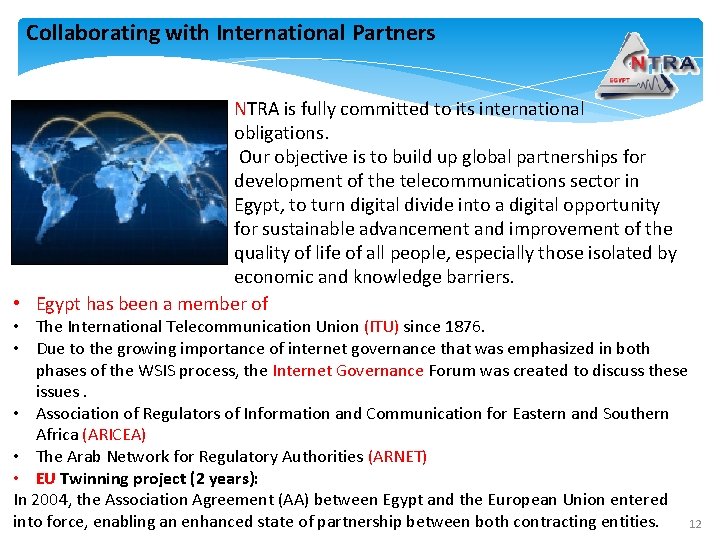 Collaborating with International Partners

NTRA
EGYPT

NTRA is fully committed to its international obligations.
Our objective is to build up global partnerships for development of the telecommunications sector in Egypt, to turn digital divide into a digital opportunity for sustainable advancement and improvement of the quality of life of all people, especially those isolated by economic and knowledge barriers.

• Egypt has been a member of
• The International Telecommunication Union (ITU) since 1876.
• Due to the growing importance of internet governance that was emphasized in both phases of the WSIS process, the Internet Governance Forum was created to discuss these issues .
• Association of Regulators of Information and Communication for Eastern and Southern Africa (ARICEA)
• The Arab Network for Regulatory Authorities (ARNET)
• EU Twinning project (2 years):
In 2004, the Association Agreement (AA) between Egypt and the European Union entered into force, enabling an enhanced state of partnership between both contracting entities.

12